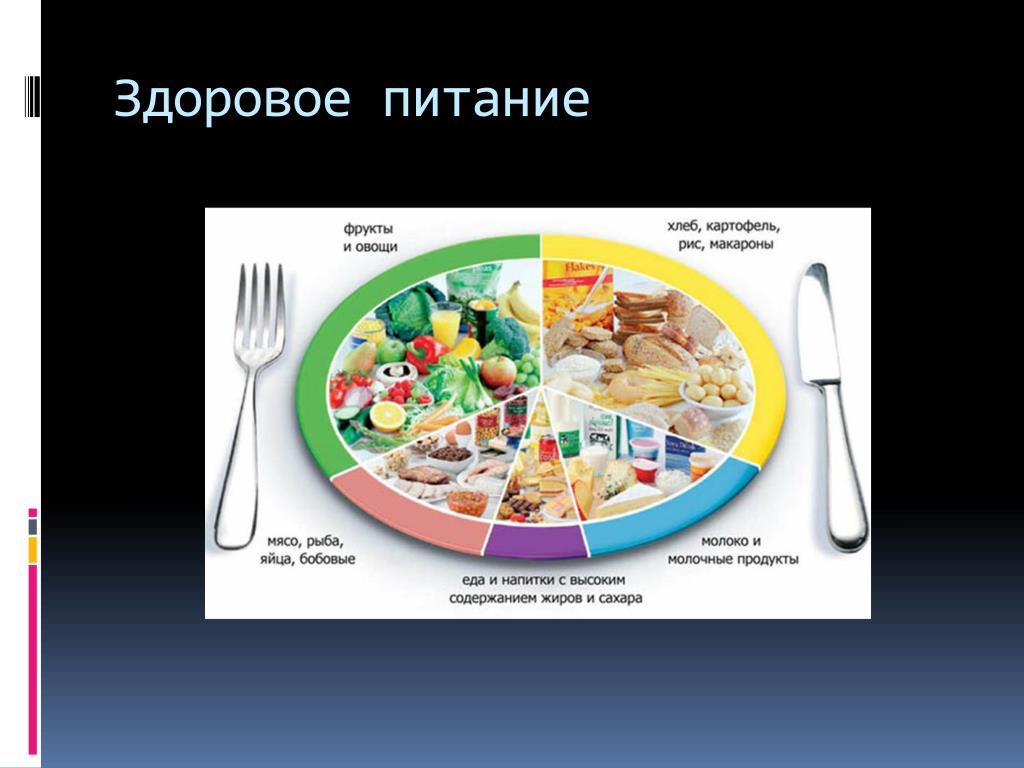 Здоровое питание

фрукты и овощи

хлеб, картофель, рис, макароны

Flakes

мясо, рыба, яйца, бобовые

еда и напитки с высоким содержанием жиров и сахара

молоко и молочные продукты